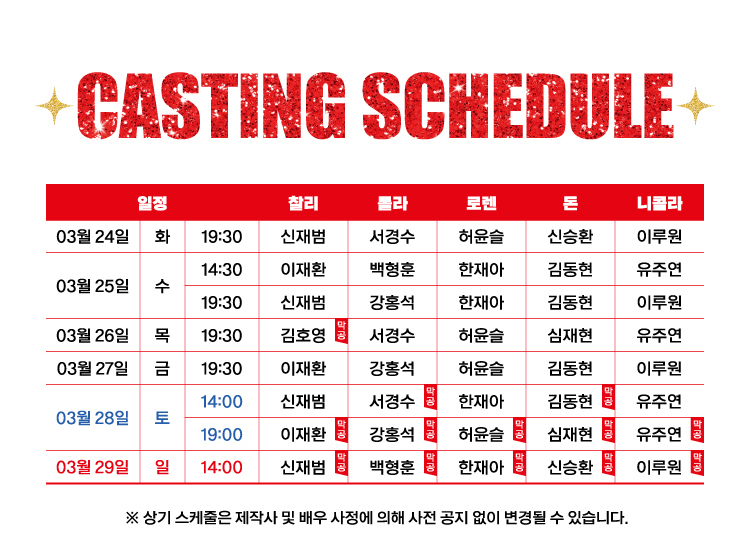 CASTING SCHEDULE

| 일정 | | | 찰리 | 롤라 | 로렌 | 돈 | 니콜라 |
|---|---|---|---|---|---|---|---|
| 03월 24일 | 화 | 19:30 | 신재범 | 서경수 | 허윤슬 | 신승환 | 이루원 |
| 03월 25일 | 수 | 14:30 | 이재환 | 백형훈 | 한재아 | 김동현 | 유주연 |
| | | 19:30 | 신재범 | 강홍석 | 한재아 | 김동현 | 이루원 |
| 03월 26일 | 목 | 19:30 | 김호영 막공 | 서경수 | 허윤슬 | 심재현 | 유주연 |
| 03월 27일 | 금 | 19:30 | 이재환 | 강홍석 | 허윤슬 | 김동현 | 이루원 |
| 03월 28일 | 토 | 14:00 | 신재범 | 서경수 막공 | 한재아 | 김동현 막공 | 유주연 |
| | | 19:00 | 이재환 막공 | 강홍석 막공 | 허윤슬 막공 | 심재현 막공 | 유주연 막공 |
| 03월 29일 | 일 | 14:00 | 신재범 막공 | 백형훈 막공 | 한재아 막공 | 신승환 막공 | 이루원 막공 |

※ 상기 스케줄은 제작사 및 배우 사정에 의해 사전 공지 없이 변경될 수 있습니다.